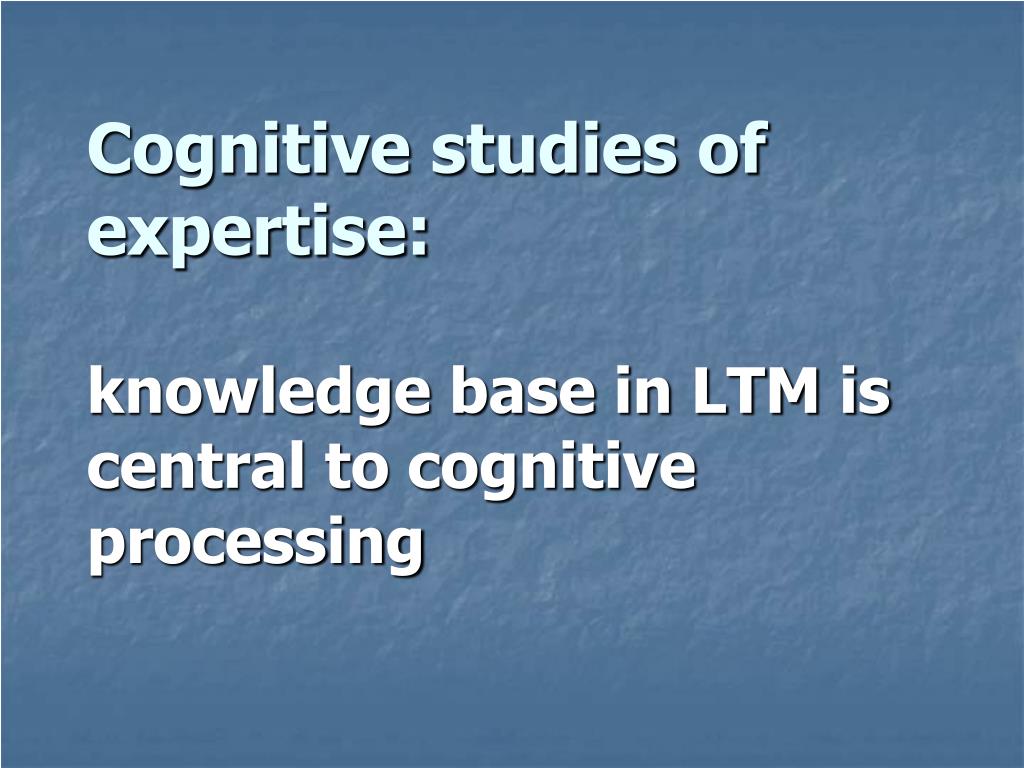 Cognitive studies of expertise:

knowledge base in LTM is central to cognitive processing